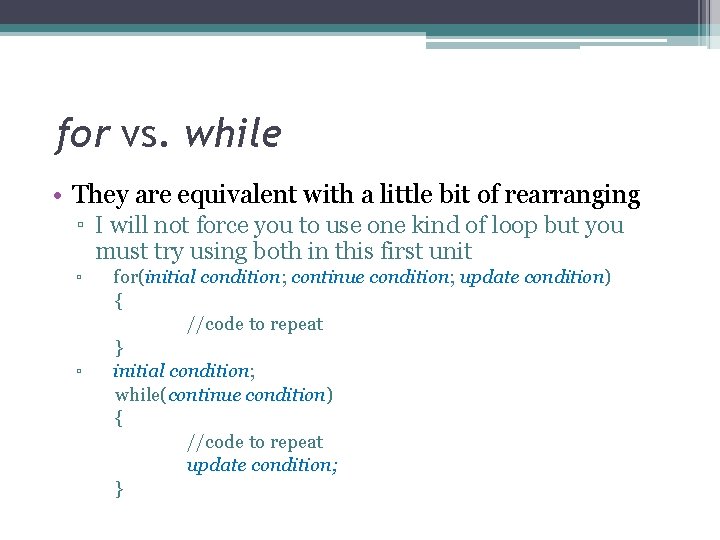 for vs. while

• They are equivalent with a little bit of rearranging
▫ I will not force you to use one kind of loop but you must try using both in this first unit
▫ for(initial condition; continue condition; update condition)
{
//code to repeat
}
▫ initial condition;
while(continue condition)
{
//code to repeat
update condition;
}